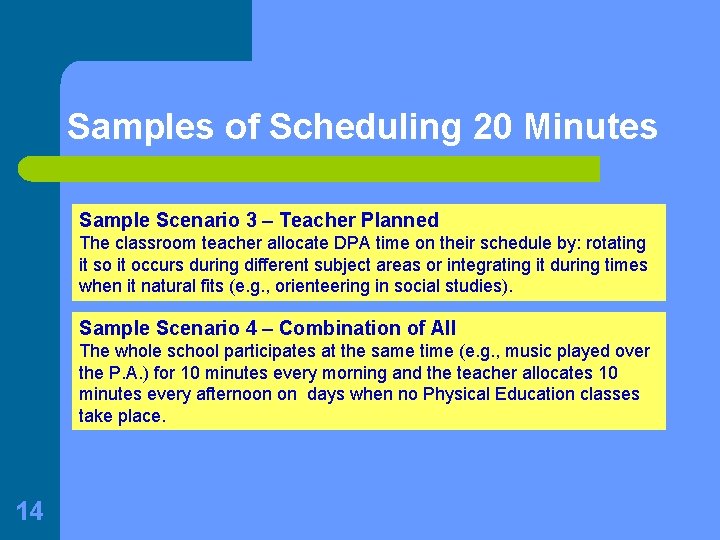 Samples of Scheduling 20 Minutes

Sample Scenario 3 – Teacher Planned
The classroom teacher allocate DPA time on their schedule by: rotating it so it occurs during different subject areas or integrating it during times when it natural fits (e.g., orienteering in social studies).

Sample Scenario 4 – Combination of All
The whole school participates at the same time (e.g., music played over the P.A.) for 10 minutes every morning and the teacher allocates 10 minutes every afternoon on days when no Physical Education classes take place.

14